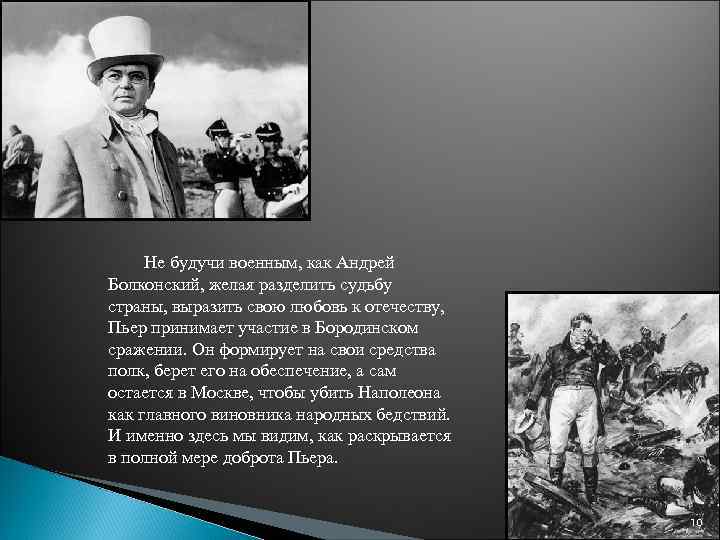 Не будучи военным, как Андрей Болконский, желая разделить судьбу страны, выразить свою любовь к отечеству, Пьер принимает участие в Бородинском сражении. Он формирует на свои средства полк, берет его на обеспечение, а сам остается в Москве, чтобы убить Наполеона как главного виновника народных бедствий. И именно здесь мы видим, как раскрывается в полной мере доброта Пьера.

10